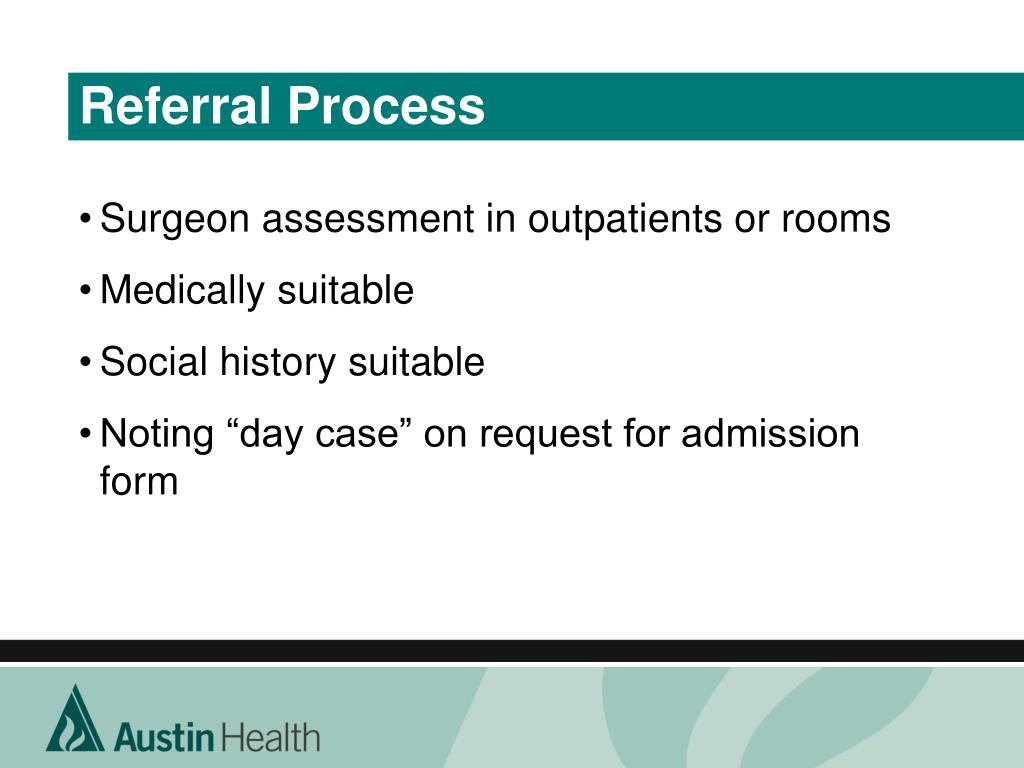 Referral Process

• Surgeon assessment in outpatients or rooms
• Medically suitable
• Social history suitable
• Noting “day case” on request for admission form

Austin Health